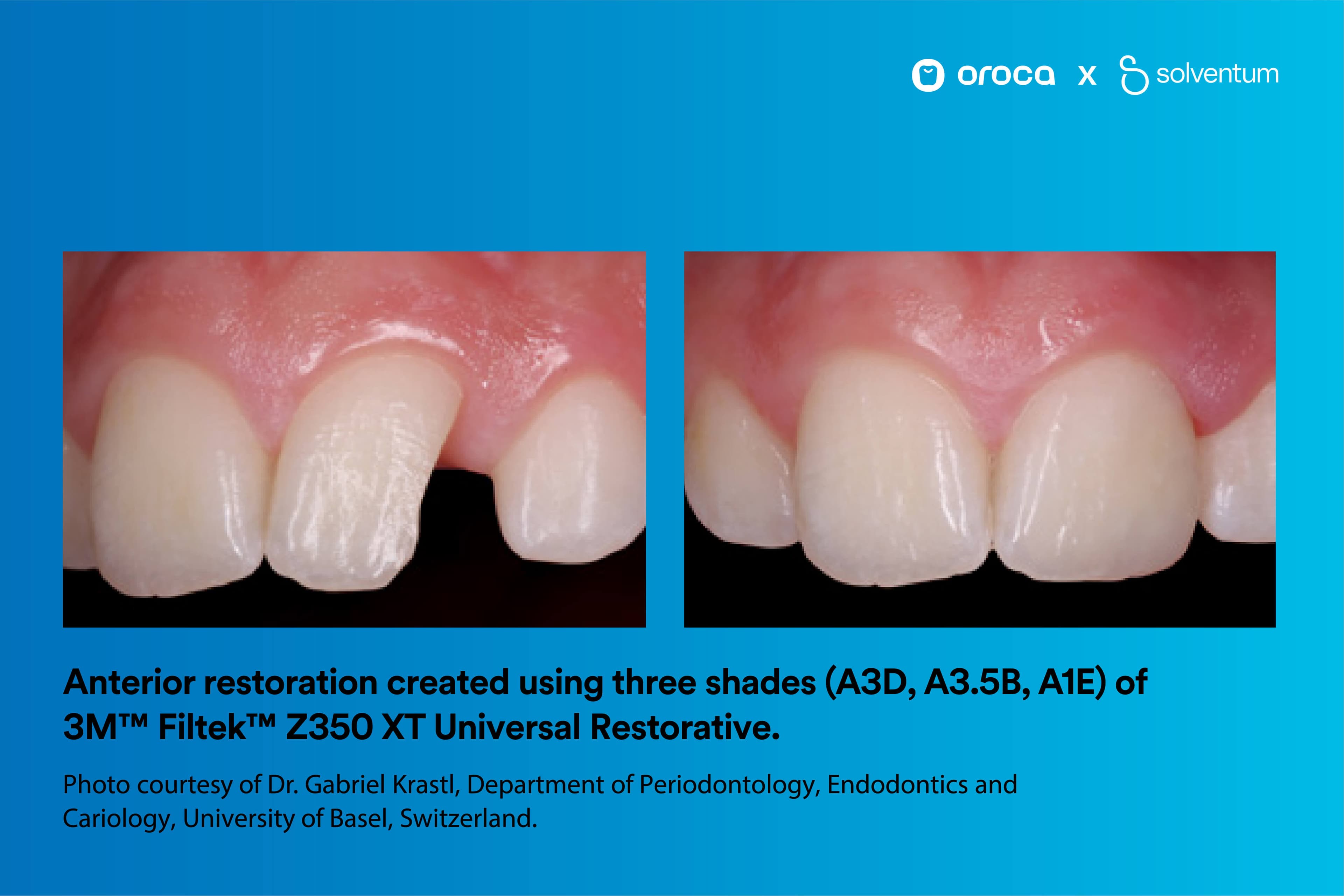 oroca x solventum

Anterior restoration created using three shades (A3D, A3.5B, A1E) of 3M™ Filtek™ Z350 XT Universal Restorative.

Photo courtesy of Dr. Gabriel Krastl, Department of Periodontology, Endodontics and Cariology, University of Basel, Switzerland.